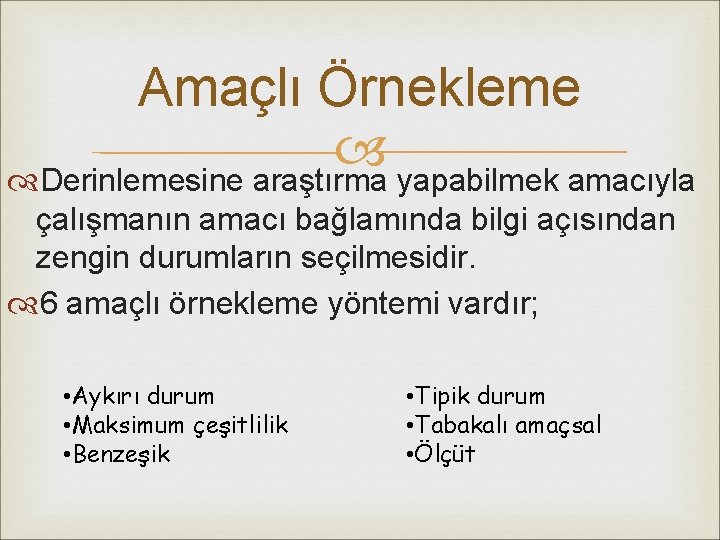 Amaçlı Örnekleme

Derinlemesine araştırma yapabilmek amacıyla çalışmanın amacı bağlamında bilgi açısından zengin durumların seçilmesidir.

6 amaçlı örnekleme yöntemi vardır;

•Aykırı durum
•Maksimum çeşitlilik
•Benzeşik

•Tipik durum
•Tabakalı amaçsal
•Ölçüt